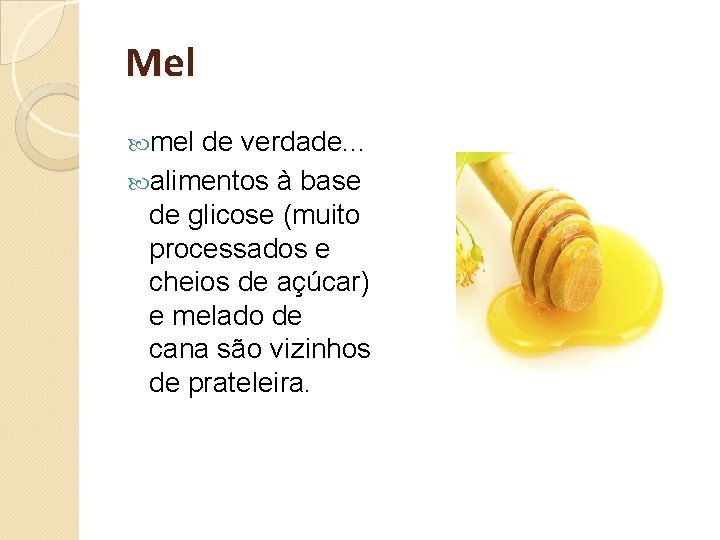 Mel

mel de verdade...

alimentos à base de glicose (muito processados e cheios de açúcar) e melado de cana são vizinhos de prateleira.